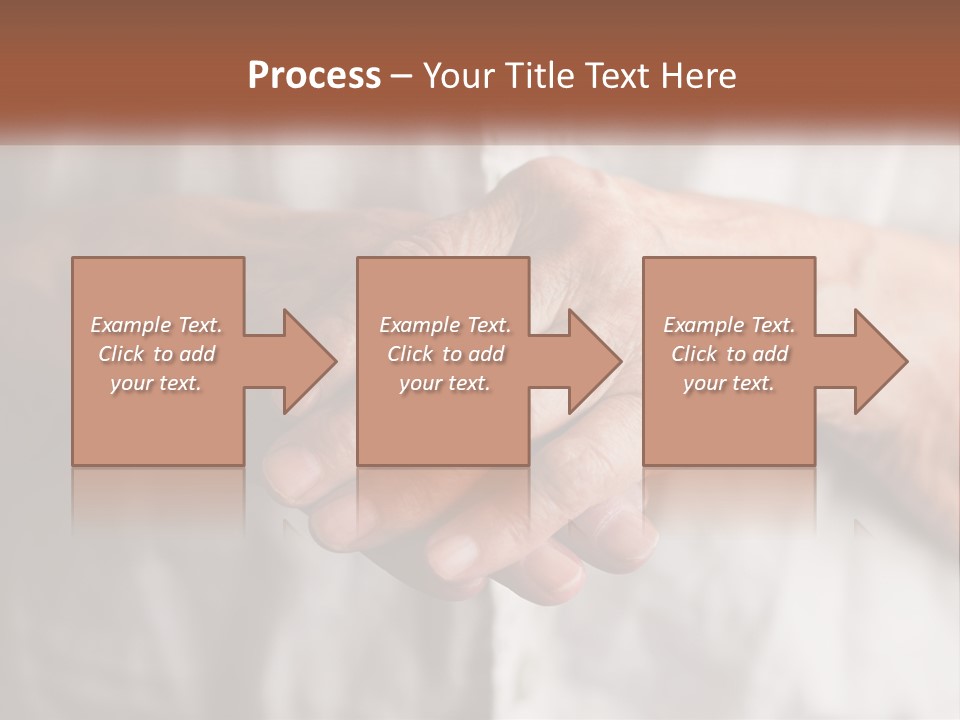 Process – Your Title Text Here

Example Text. Click to add your text.

Example Text. Click to add your text.

Example Text. Click to add your text.